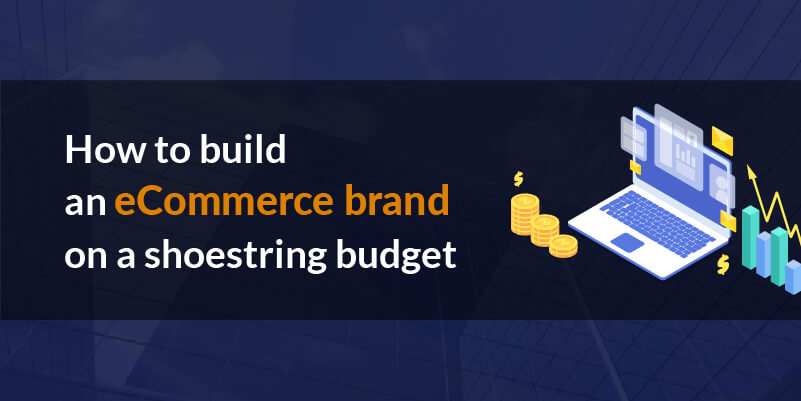 How to build
an eCommerce brand
on a shoestring budget

$

$